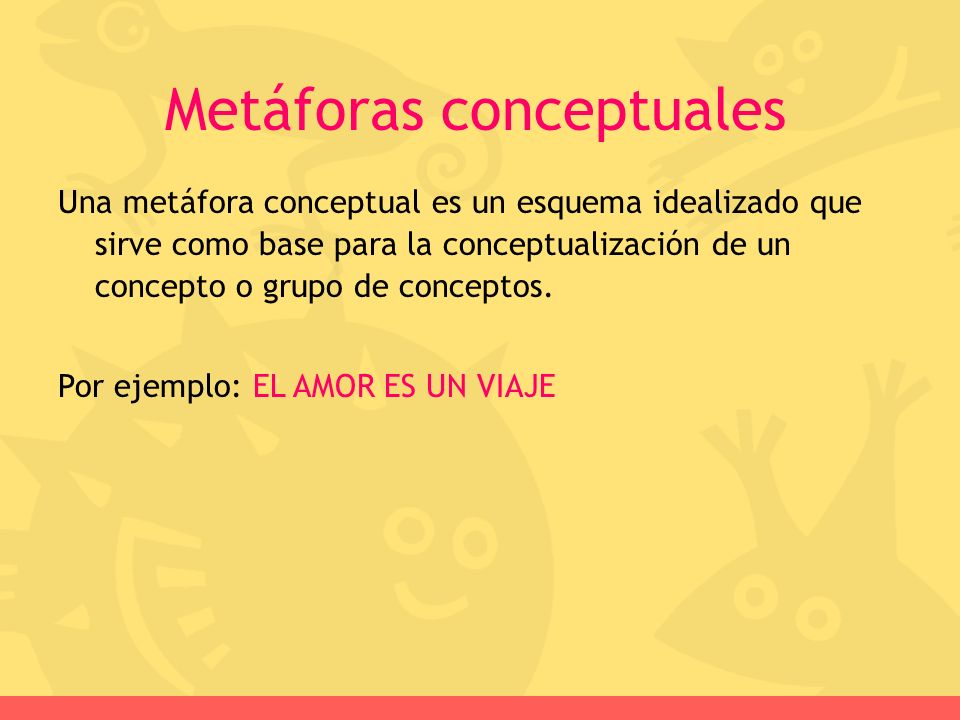 Metáforas conceptuales

Una metáfora conceptual es un esquema idealizado que sirve como base para la conceptualización de un concepto o grupo de conceptos.

Por ejemplo: EL AMOR ES UN VIAJE